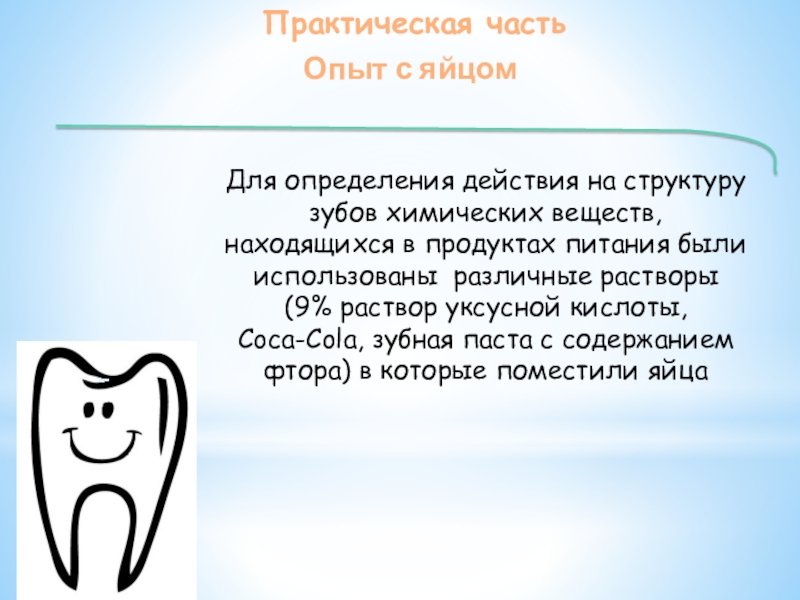 Практическая часть
Опыт с яйцом

Для определения действия на структуру зубов химических веществ, находящихся в продуктах питания были использованы различные растворы (9% раствор уксусной кислоты, Coca-Cola, зубная паста с содержанием фтора) в которые поместили яйца